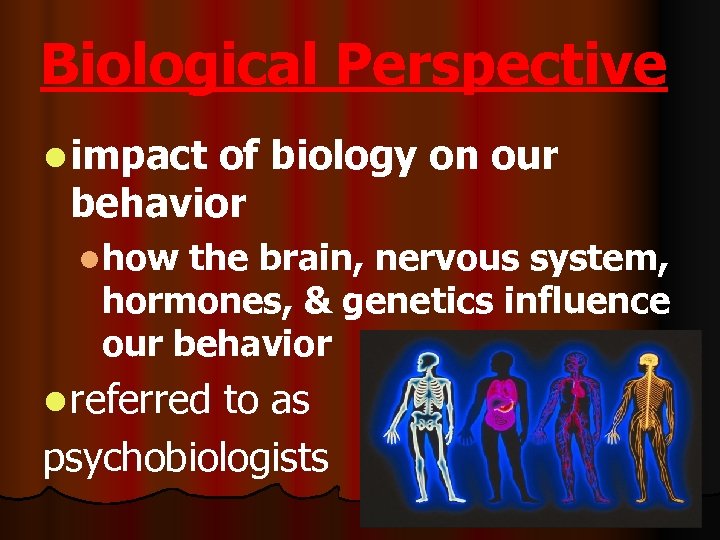 Biological Perspective

impact of biology on our behavior

how the brain, nervous system, hormones, & genetics influence our behavior

referred to as psychobiologists